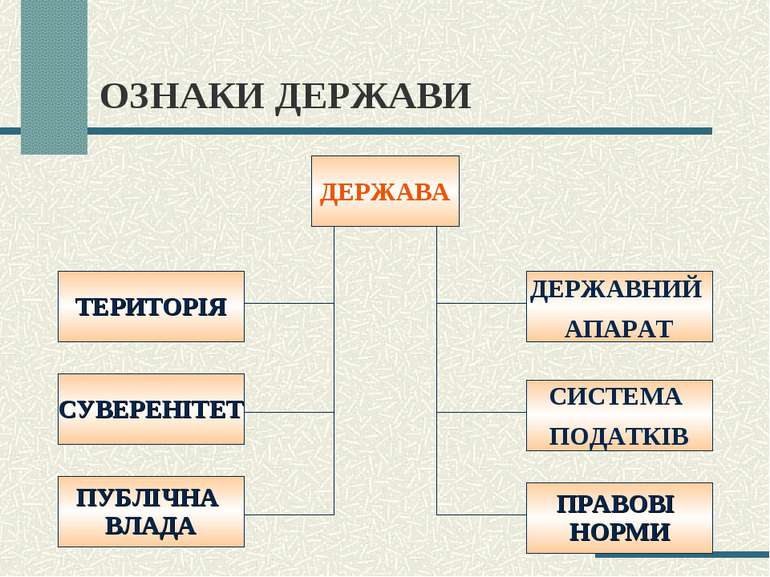 ОЗНАКИ ДЕРЖАВИ

ДЕРЖАВА

ТЕРИТОРІЯ

СУВЕРЕНІТЕТ

ПУБЛІЧНА ВЛАДА

ДЕРЖАВНИЙ АПАРАТ

СИСТЕМА ПОДАТКІВ

ПРАВОВІ НОРМИ